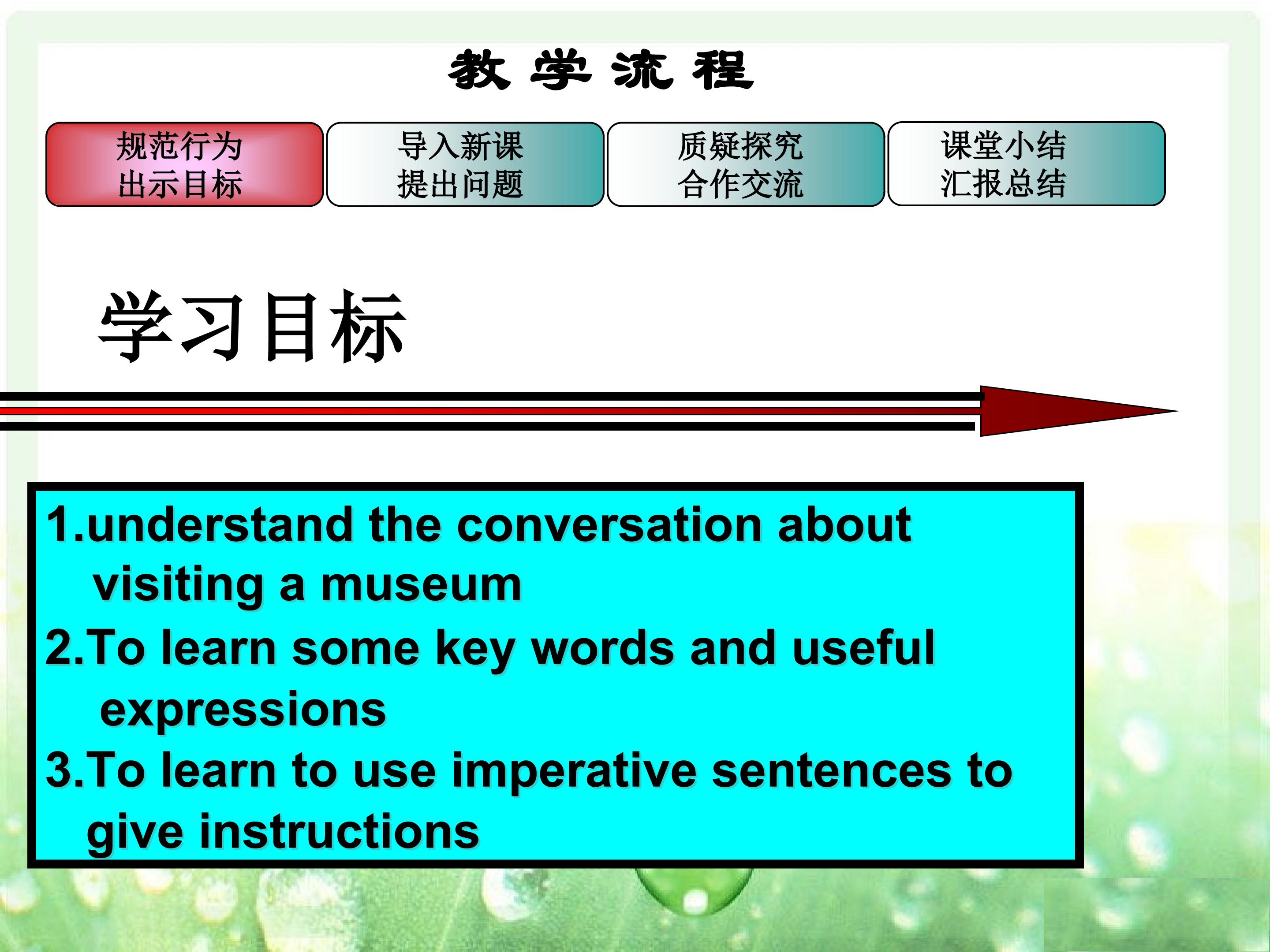 教 学 流 程

规范行为
出示目标

导入新课
提出问题

质疑探究
合作交流

课堂小结
汇报总结

学习目标

1.understand the conversation about visiting a museum
2.To learn some key words and useful expressions
3.To learn to use imperative sentences to give instructions